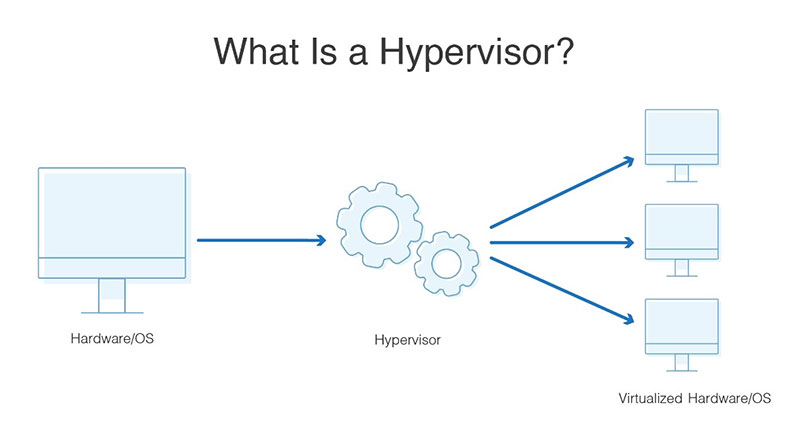 What Is a Hypervisor?

Hardware/OS

Hypervisor

Virtualized Hardware/OS